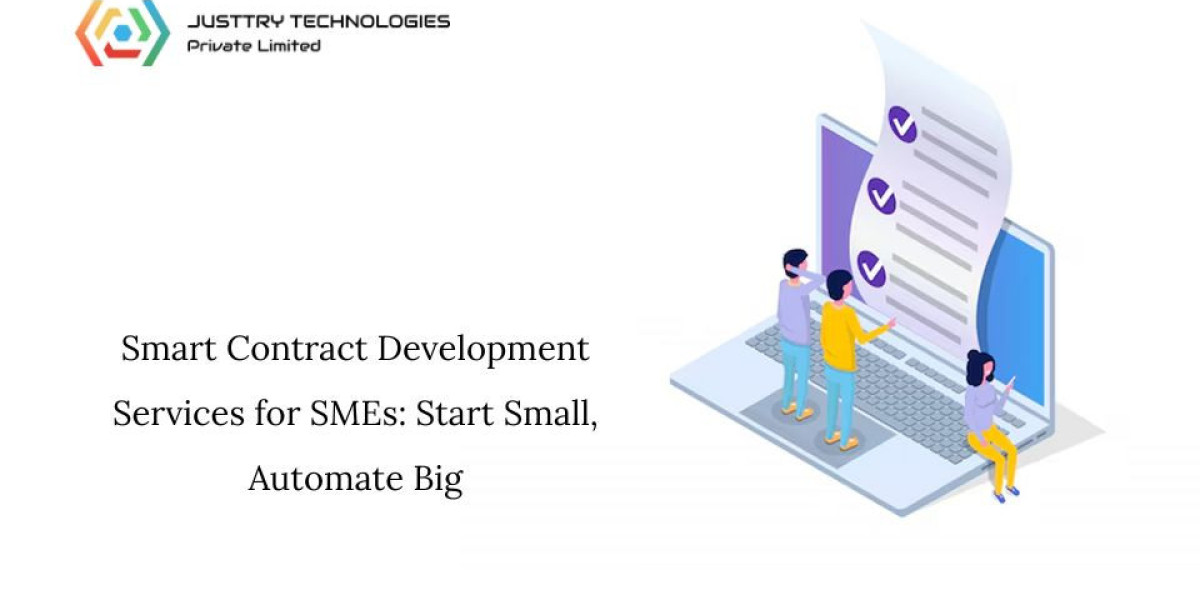 JUSTTRY TECHNOLOGIES
Private Limited

Smart Contract Development Services for SMEs: Start Small, Automate Big